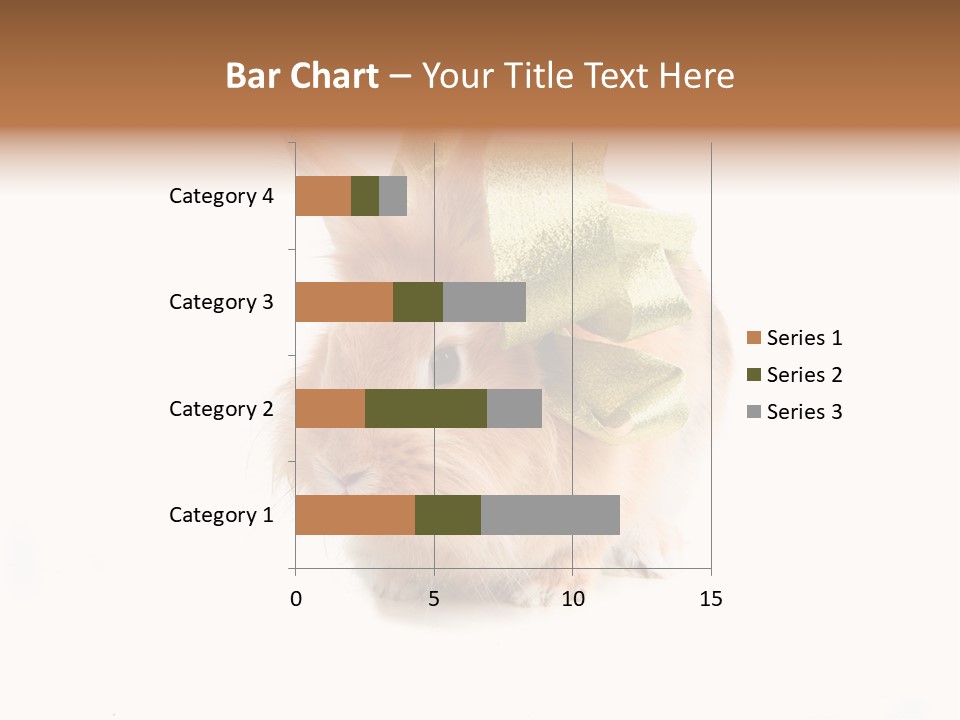 Bar Chart – Your Title Text Here

Category 4
Category 3
Category 2
Category 1

0
5
10
15

Series 1
Series 2
Series 3